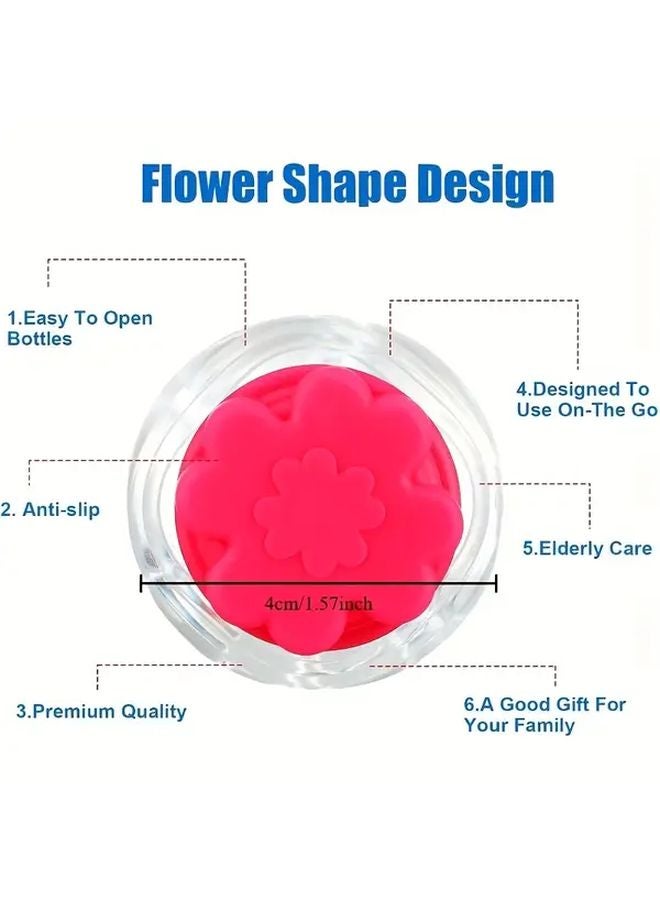 Flower Shape Design

1.Easy To Open Bottles

2. Anti-slip

3.Premium Quality

4.Designed To Use On-The Go

5.Elderly Care

6.A Good Gift For Your Family

4cm/1.57inch